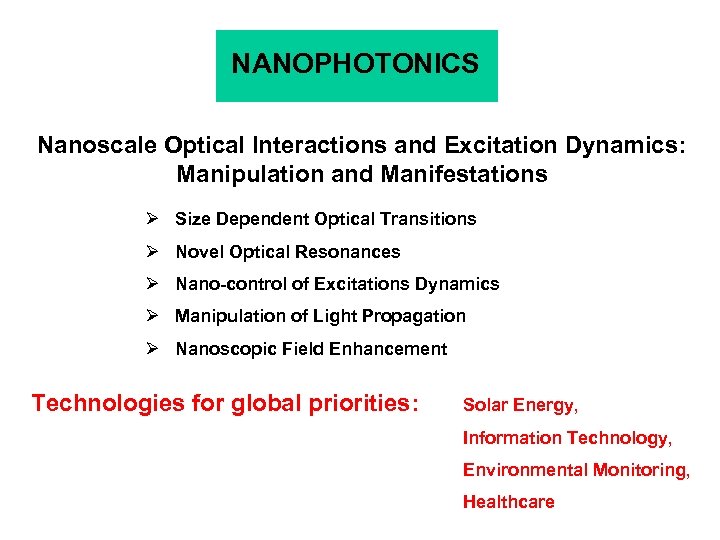 NANOPHOTONICS

Nanoscale Optical Interactions and Excitation Dynamics: Manipulation and Manifestations

➢ Size Dependent Optical Transitions

➢ Novel Optical Resonances

➢ Nano-control of Excitations Dynamics

➢ Manipulation of Light Propagation

➢ Nanoscopic Field Enhancement

Technologies for global priorities:

Solar Energy,

Information Technology,

Environmental Monitoring,

Healthcare